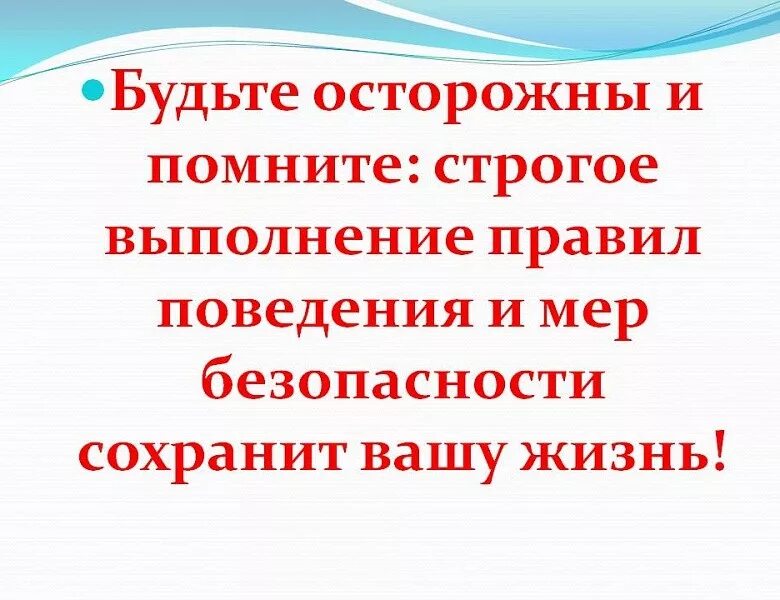 Будьте осторожны и помните: строгое выполнение правил поведения и мер безопасности сохранит вашу жизнь!